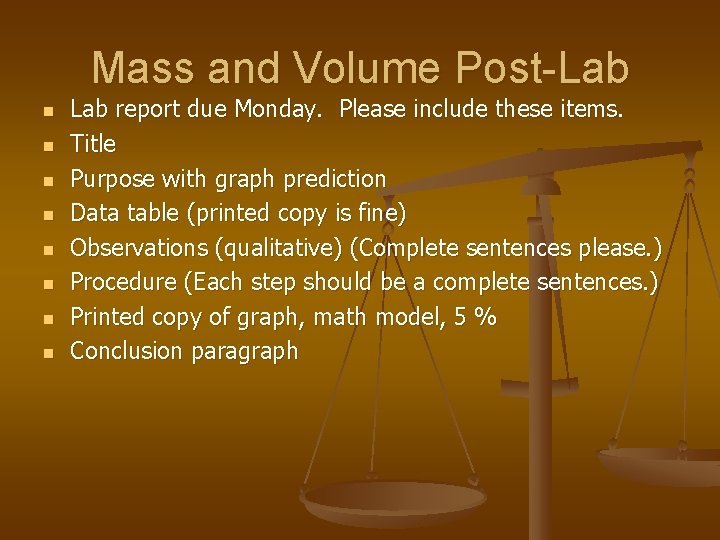 Mass and Volume Post-Lab

- Lab report due Monday. Please include these items.
- Title
- Purpose with graph prediction
- Data table (printed copy is fine)
- Observations (qualitative) (Complete sentences please.)
- Procedure (Each step should be a complete sentences.)
- Printed copy of graph, math model, 5 %
- Conclusion paragraph